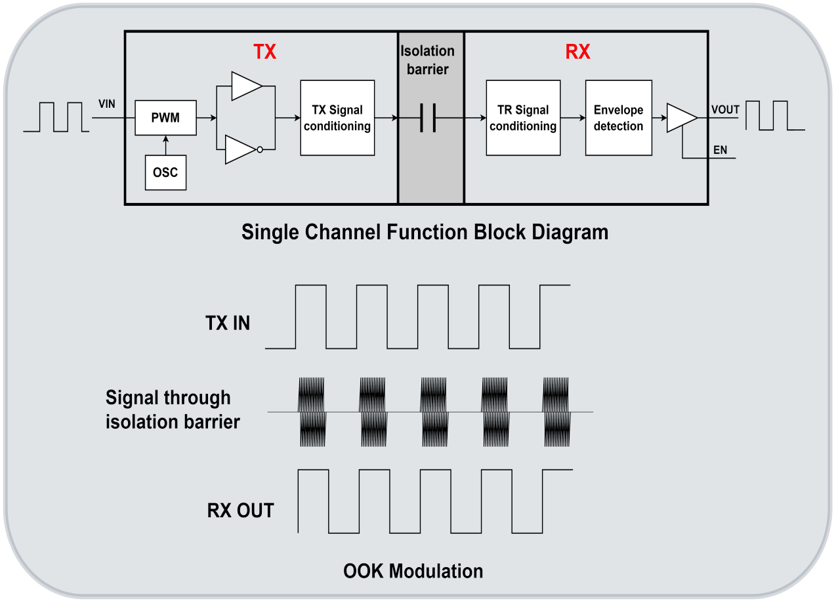 TX

Isolation barrier

RX

VIN

PWM

OSC

TX Signal conditioning

TR Signal conditioning

Envelope detection

VOUT

EN

Single Channel Function Block Diagram

TX IN

Signal through isolation barrier

RX OUT

OOK Modulation